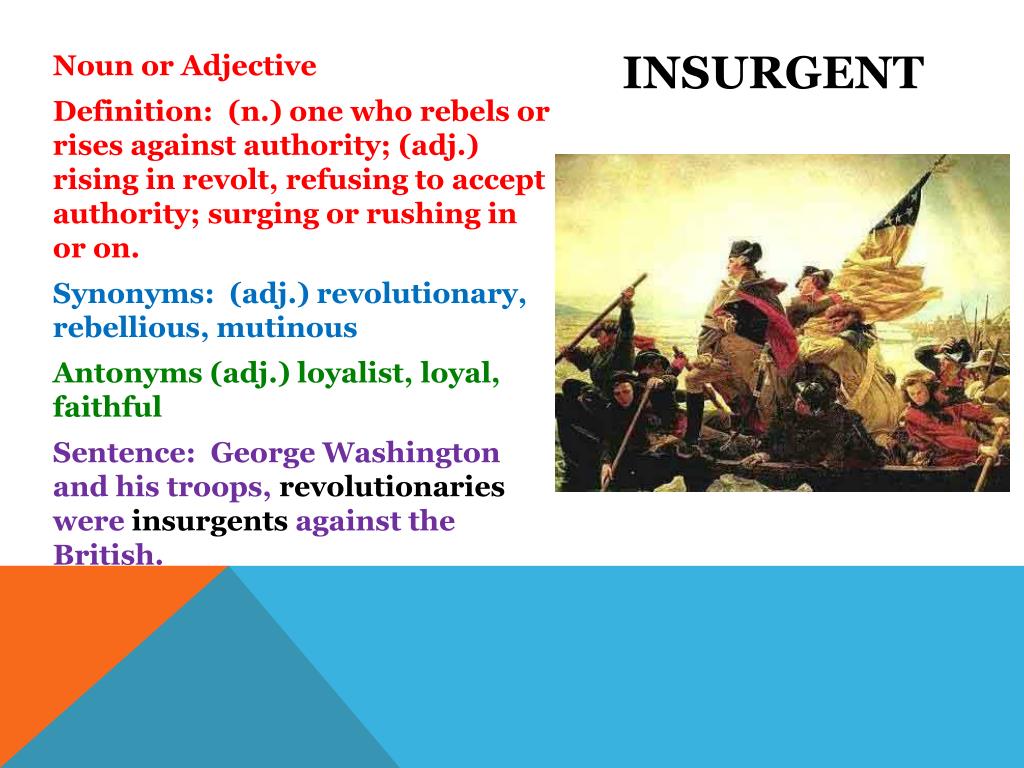 INSURGENT

Noun or Adjective

Definition: (n.) one who rebels or rises against authority; (adj.) rising in revolt, refusing to accept authority; surging or rushing in or on.

Synonyms: (adj.) revolutionary, rebellious, mutinous

Antonyms (adj.) loyalist, loyal, faithful

Sentence: George Washington and his troops, revolutionaries were insurgents against the British.